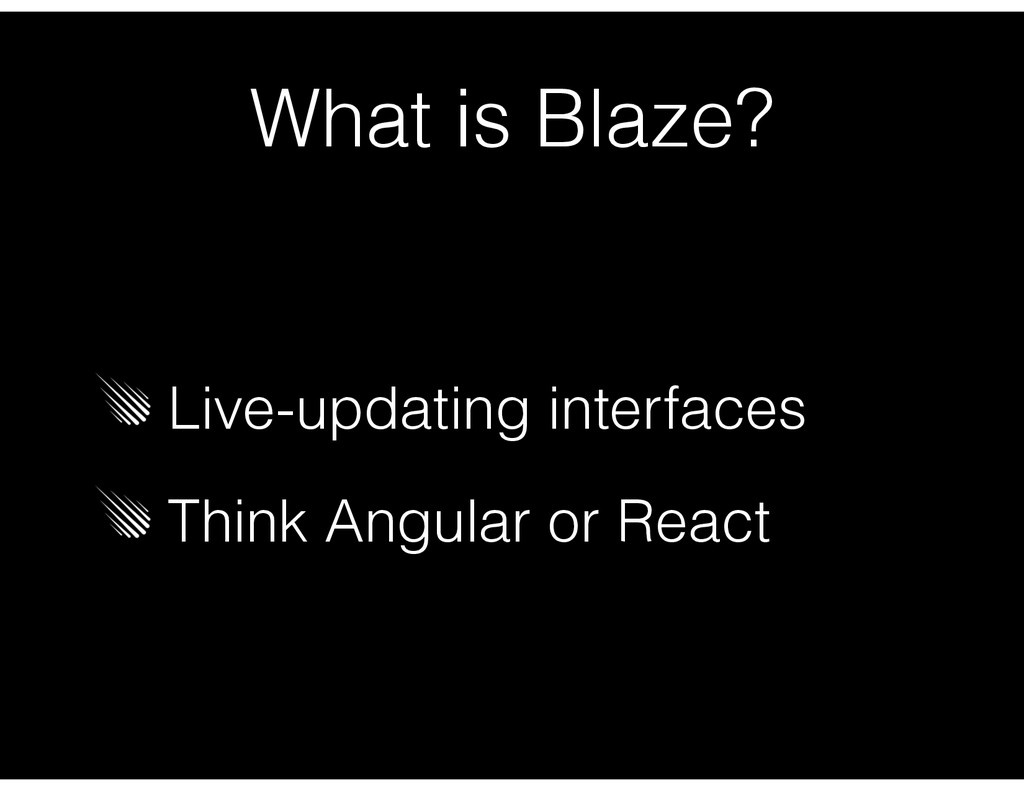 What is Blaze?

Live-updating interfaces

Think Angular or React